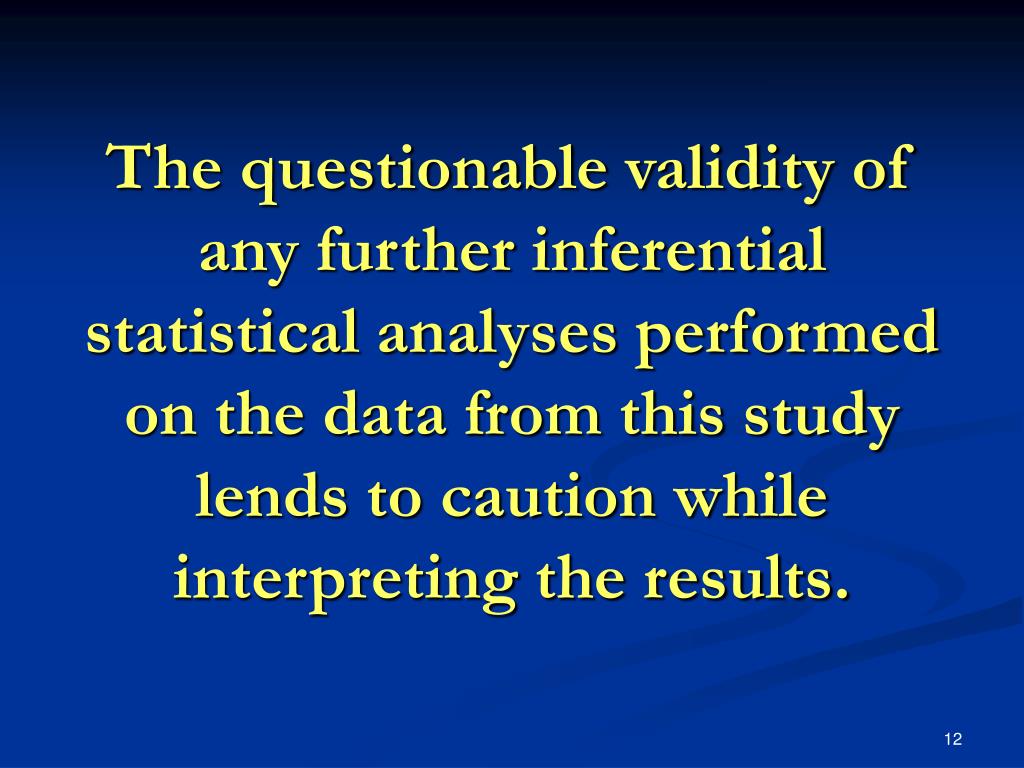 The questionable validity of any further inferential statistical analyses performed on the data from this study lends to caution while interpreting the results.

12